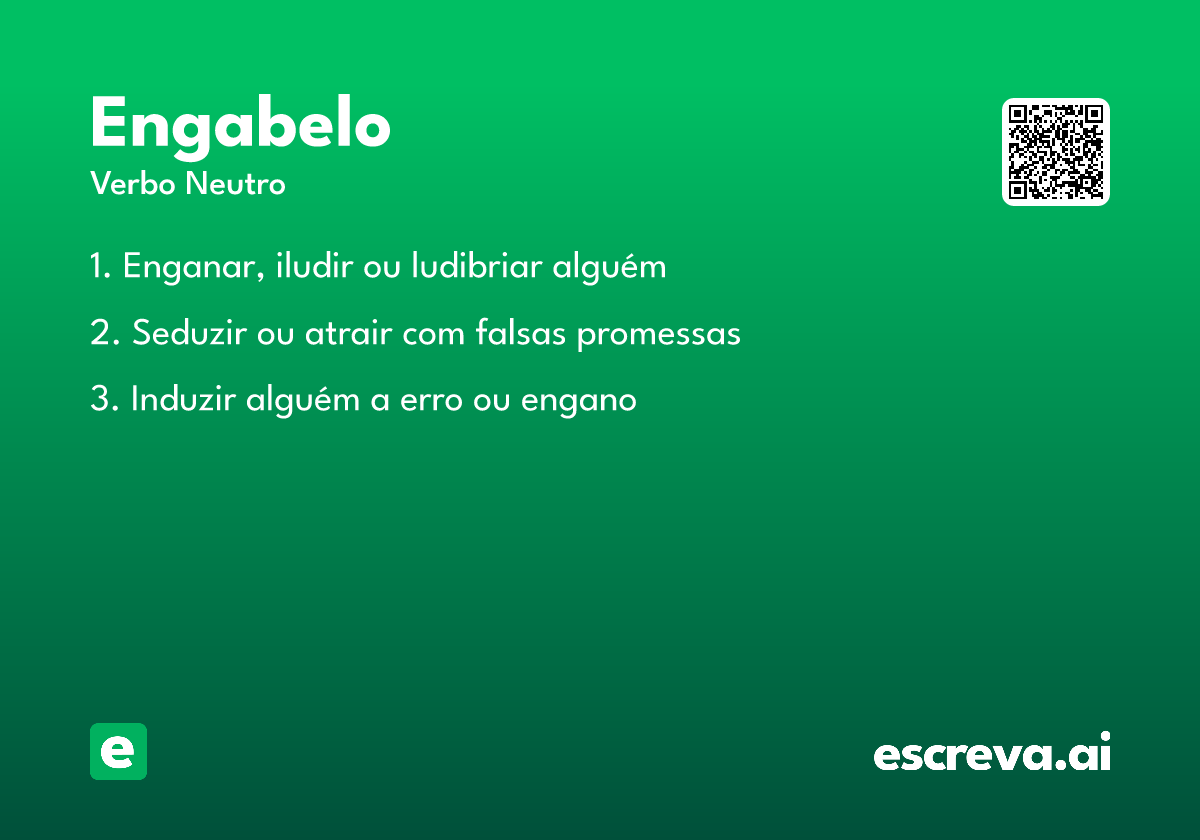 Engabelo
Verbo Neutro

1. Enganar, iludir ou ludibriar alguém

2. Seduzir ou atrair com falsas promessas

3. Induzir alguém a erro ou engano

e

escreva.ai